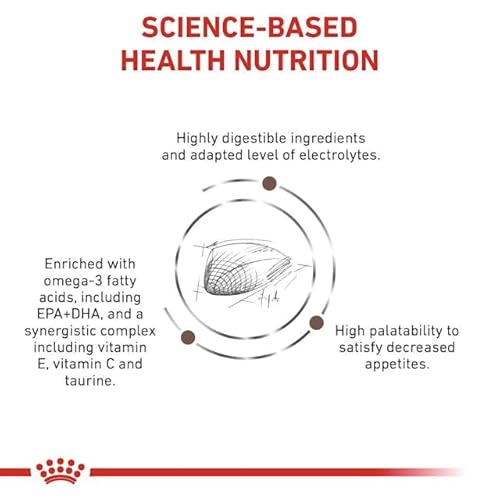 SCIENCE-BASED HEALTH NUTRITION

Highly digestible ingredients and adapted level of electrolytes.

Enriched with omega-3 fatty acids, including EPA+DHA, and a synergistic complex including vitamin E, vitamin C and taurine.

High palatability to satisfy decreased appetites.